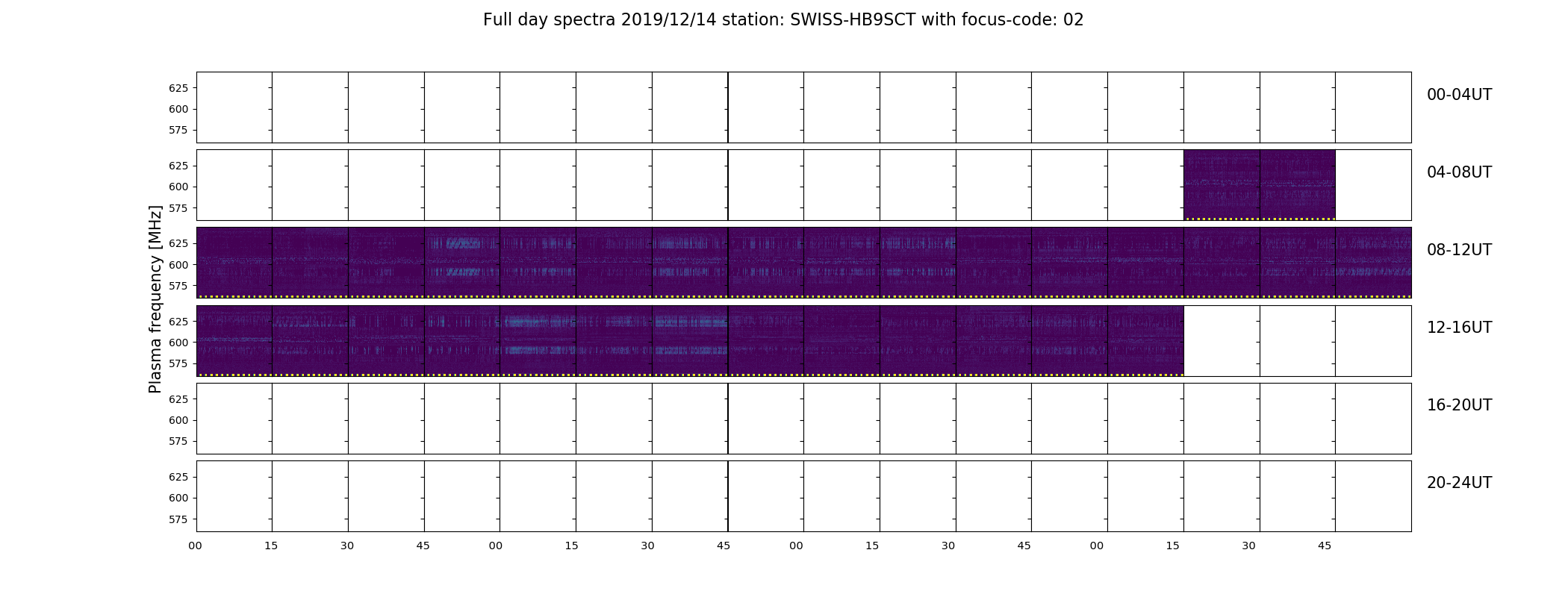 Full day spectra 2019/12/14 station: SWISS-HB9SCT with focus-code: 02

Plasma frequency [MHz]

625
600
575
00-04UT

625
600
575
04-08UT

625
600
575
08-12UT

625
600
575
12-16UT

625
600
575
16-20UT

625
600
575
20-24UT

00 15 30 45 00 15 30 45 00 15 30 45 00 15 30 45